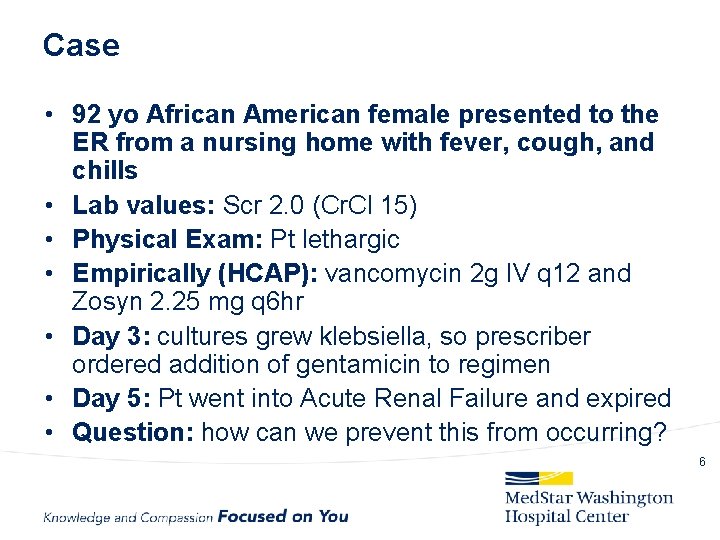 Case

• 92 yo African American female presented to the ER from a nursing home with fever, cough, and chills
• Lab values: Scr 2.0 (CrCl 15)
• Physical Exam: Pt lethargic
• Empirically (HCAP): vancomycin 2g IV q12 and Zosyn 2.25 mg q6hr
• Day 3: cultures grew klebsiella, so prescriber ordered addition of gentamicin to regimen
• Day 5: Pt went into Acute Renal Failure and expired
• Question: how can we prevent this from occurring?

6

Knowledge and Compassion Focused on You

MedStar Washington Hospital Center